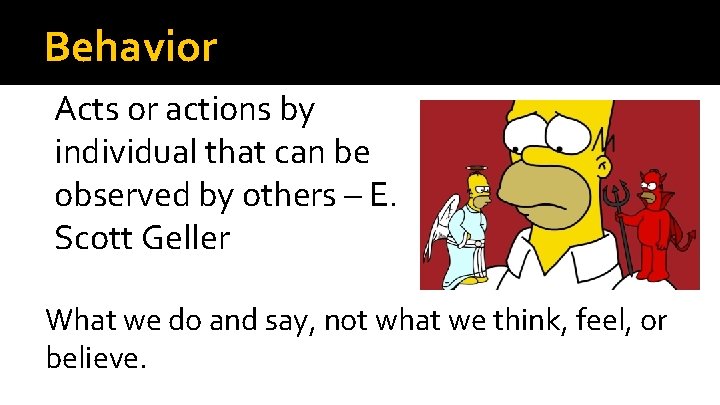 Behavior

Acts or actions by individual that can be observed by others – E. Scott Geller

What we do and say, not what we think, feel, or believe.